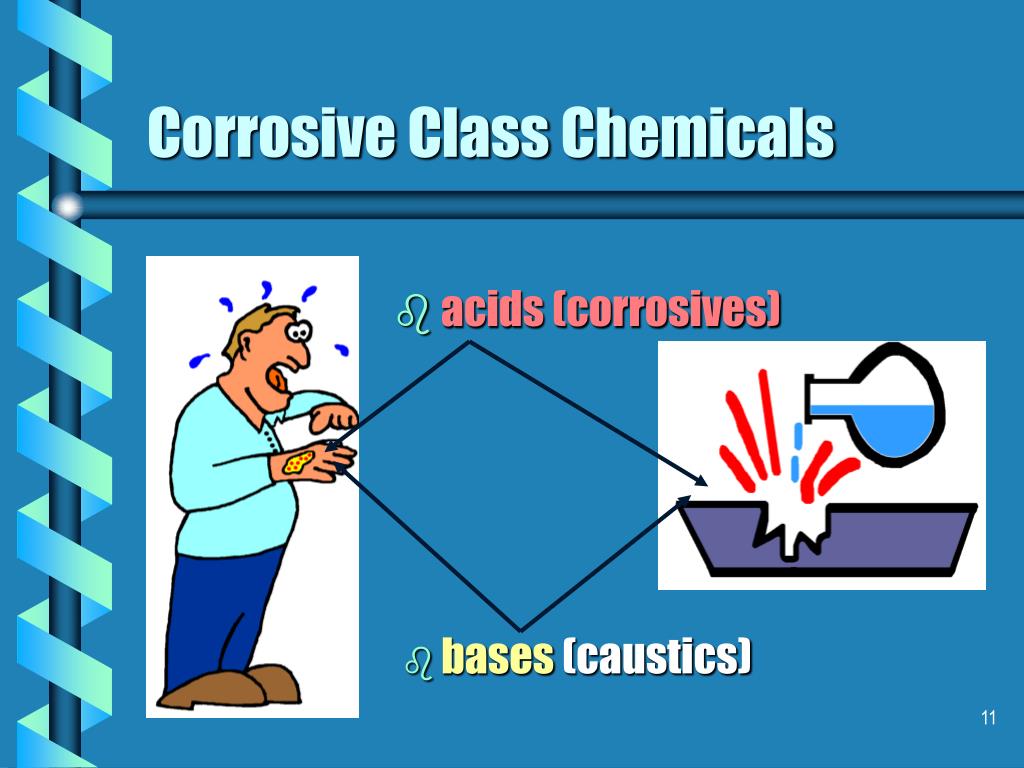 Corrosive Class Chemicals

acids (corrosives)

bases (caustics)

11